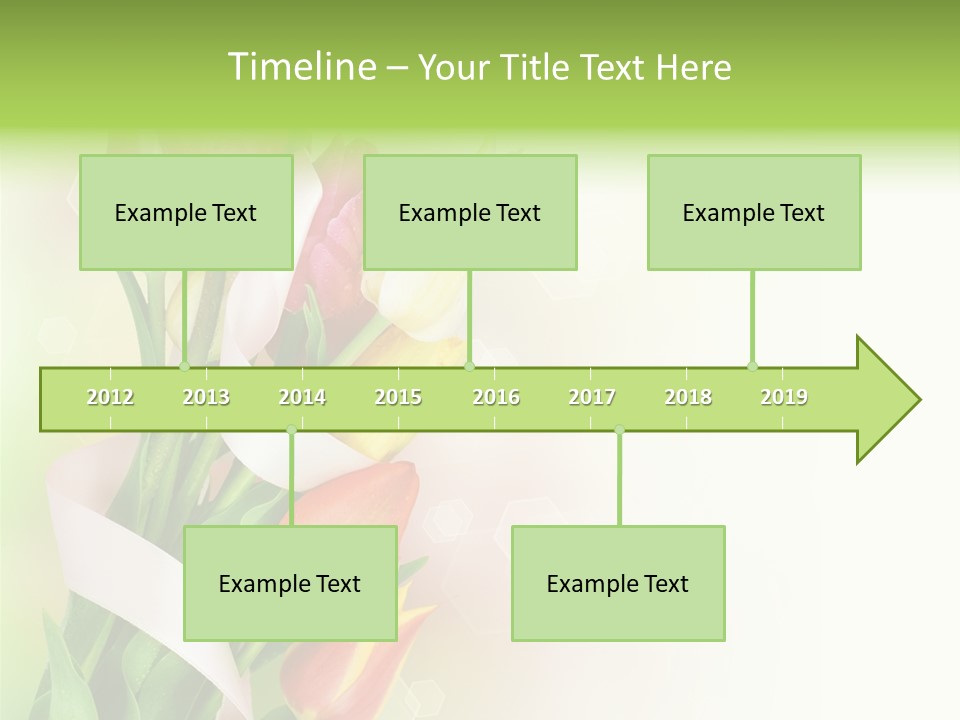 Timeline – Your Title Text Here

Example Text

Example Text

Example Text

2012 2013 2014 2015 2016 2017 2018 2019

Example Text

Example Text